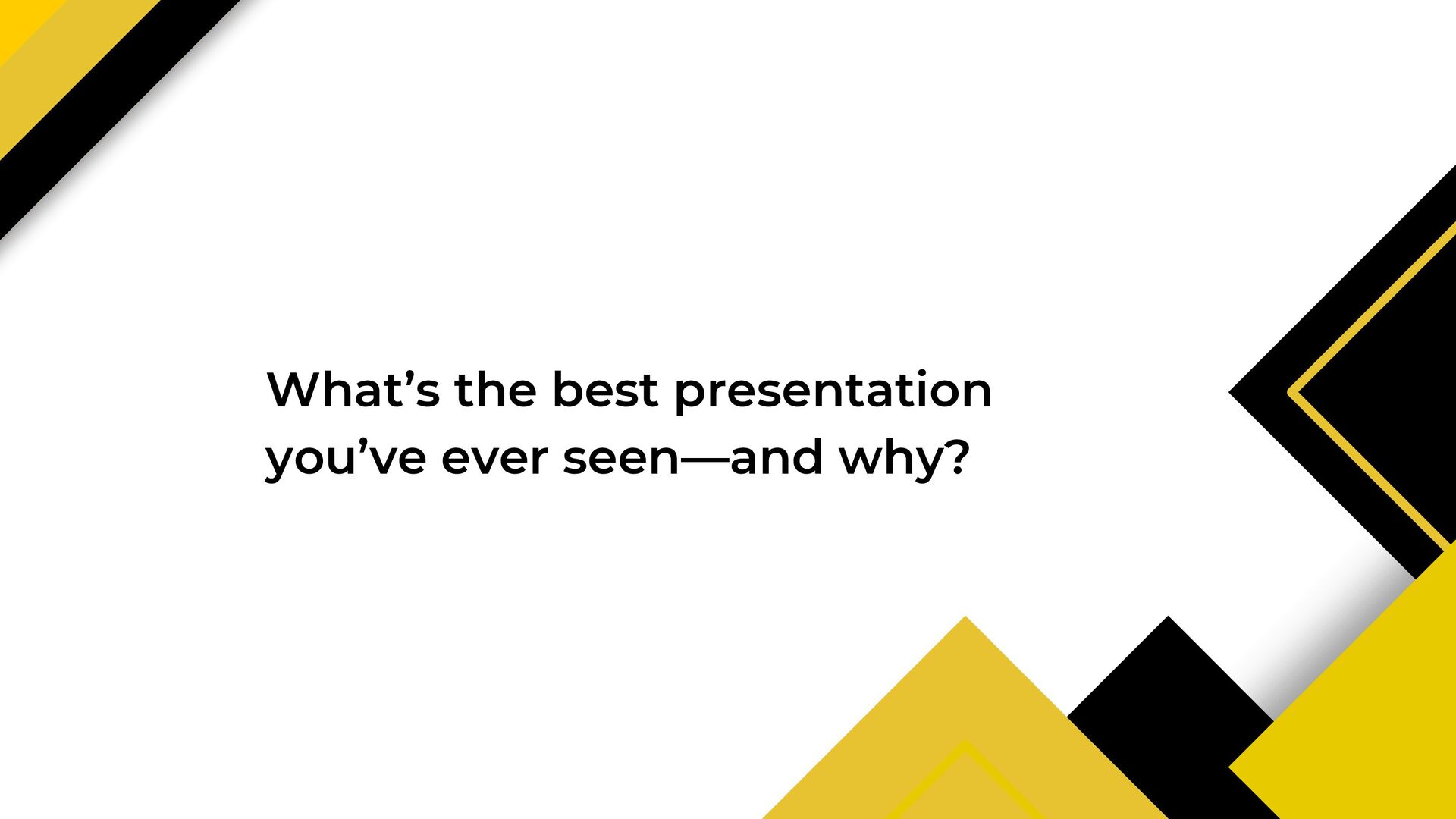 What’s the best presentation you’ve ever seen—and why?